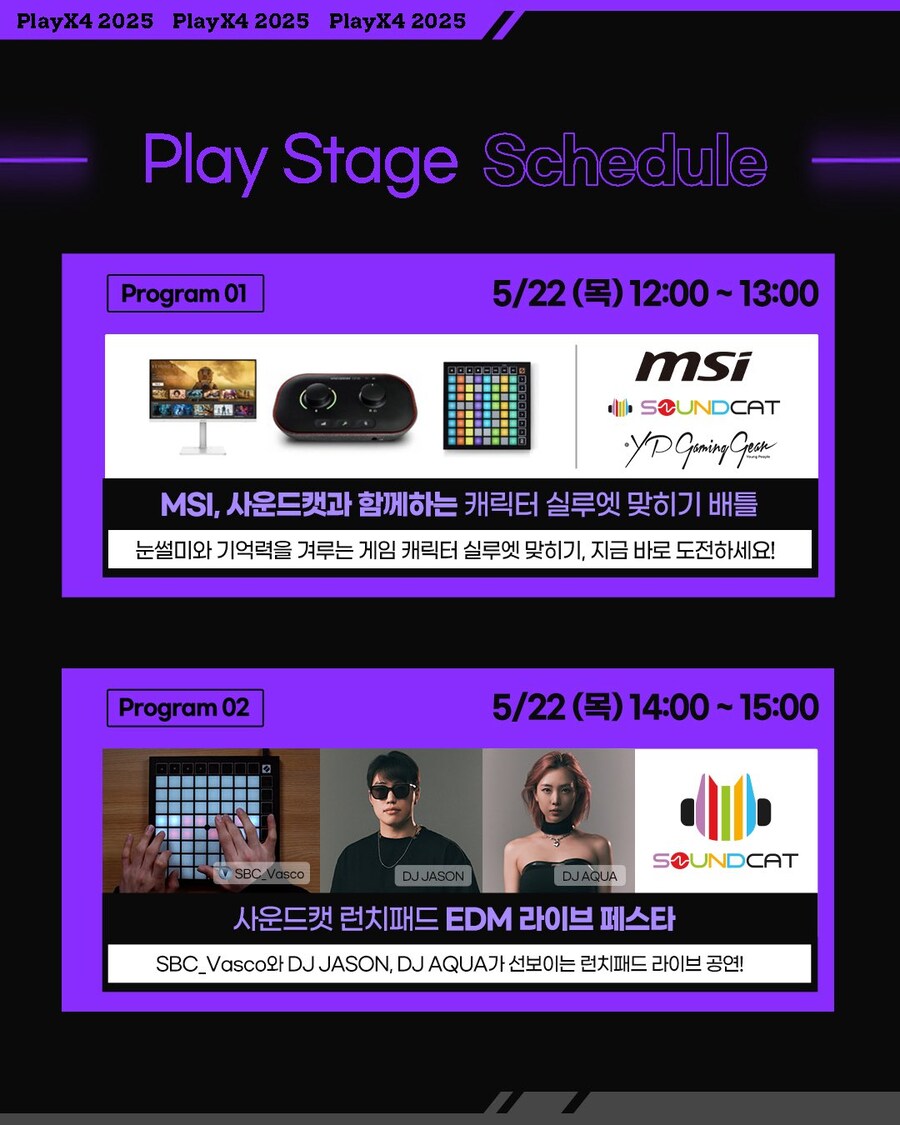 PlayX4 2025 PlayX4 2025 PlayX4 2025

Play Stage Schedule

Program 01

5/22 (목) 12:00 ~ 13:00

msi

SOUNDCAT

YP Gaming Gear
Young People

MSI, 사운드캣과 함께하는 캐릭터 실루엣 맞히기 배틀

눈썰미와 기억력을 겨루는 게임 캐릭터 실루엣 맞히기, 지금 바로 도전하세요!

Program 02

5/22 (목) 14:00 ~ 15:00

SBC_Vasco

DJ JASON

DJ AQUA

SOUNDCAT

사운드캣 런치패드 EDM 라이브 페스타

SBC_Vasco와 DJ JASON, DJ AQUA가 선보이는 런치패드 라이브 공연!